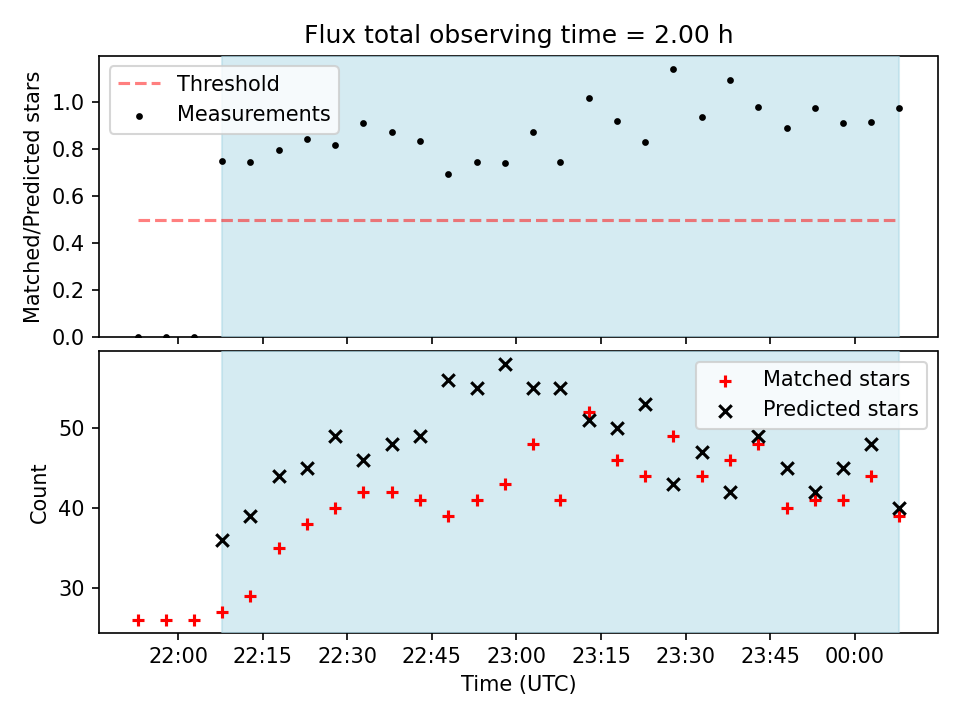 Flux total observing time = 2.00 h

Threshold
Measurements

Matched/Predicted stars

1.0
0.8
0.6
0.4
0.2
0.0

Matched stars
Predicted stars

Count

50
40
30

22:00
22:15
22:30
22:45
23:00
23:15
23:30
23:45
00:00

Time (UTC)